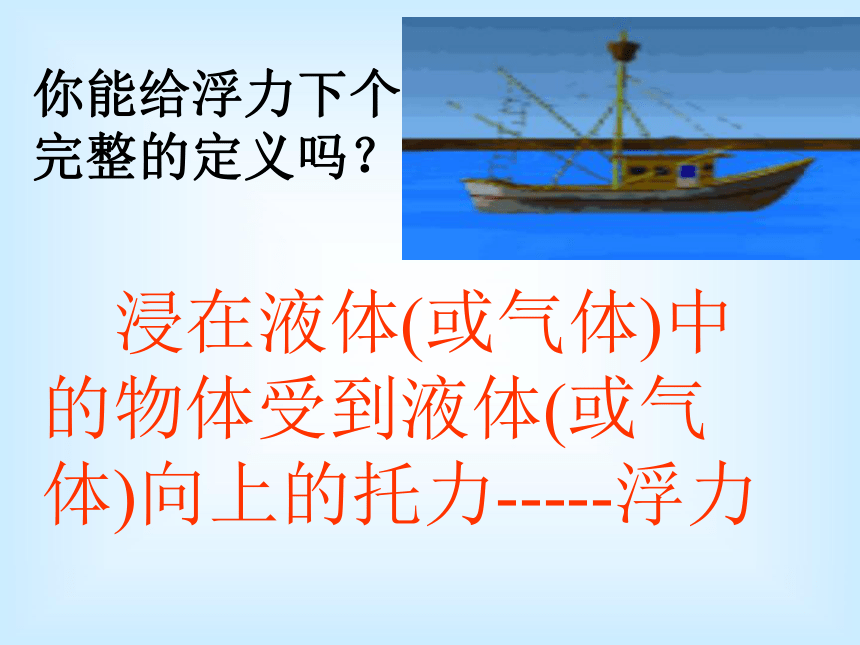 你能给浮力下个完整的定义吗？

浸在液体(或气体)中的物体受到液体(或气体)向上的托力-----浮力